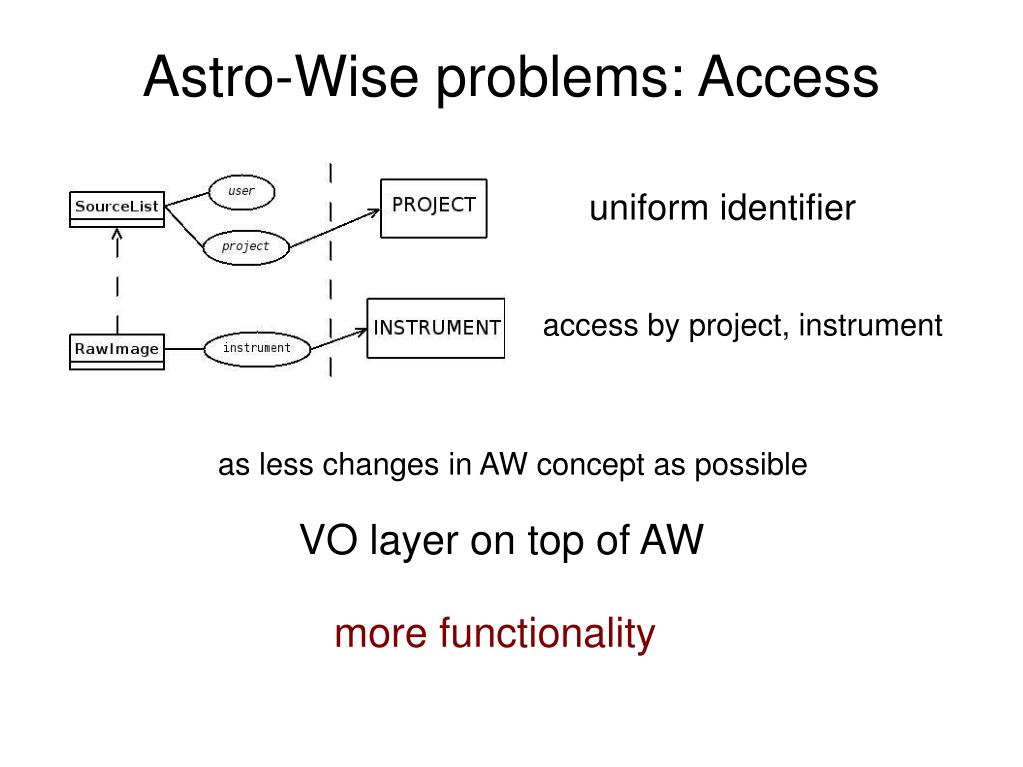 Astro-Wise problems: Access

SourceList

user

project

PROJECT

RawImage

instrument

INSTRUMENT

uniform identifier

access by project, instrument

as less changes in AW concept as possible

VO layer on top of AW

more functionality